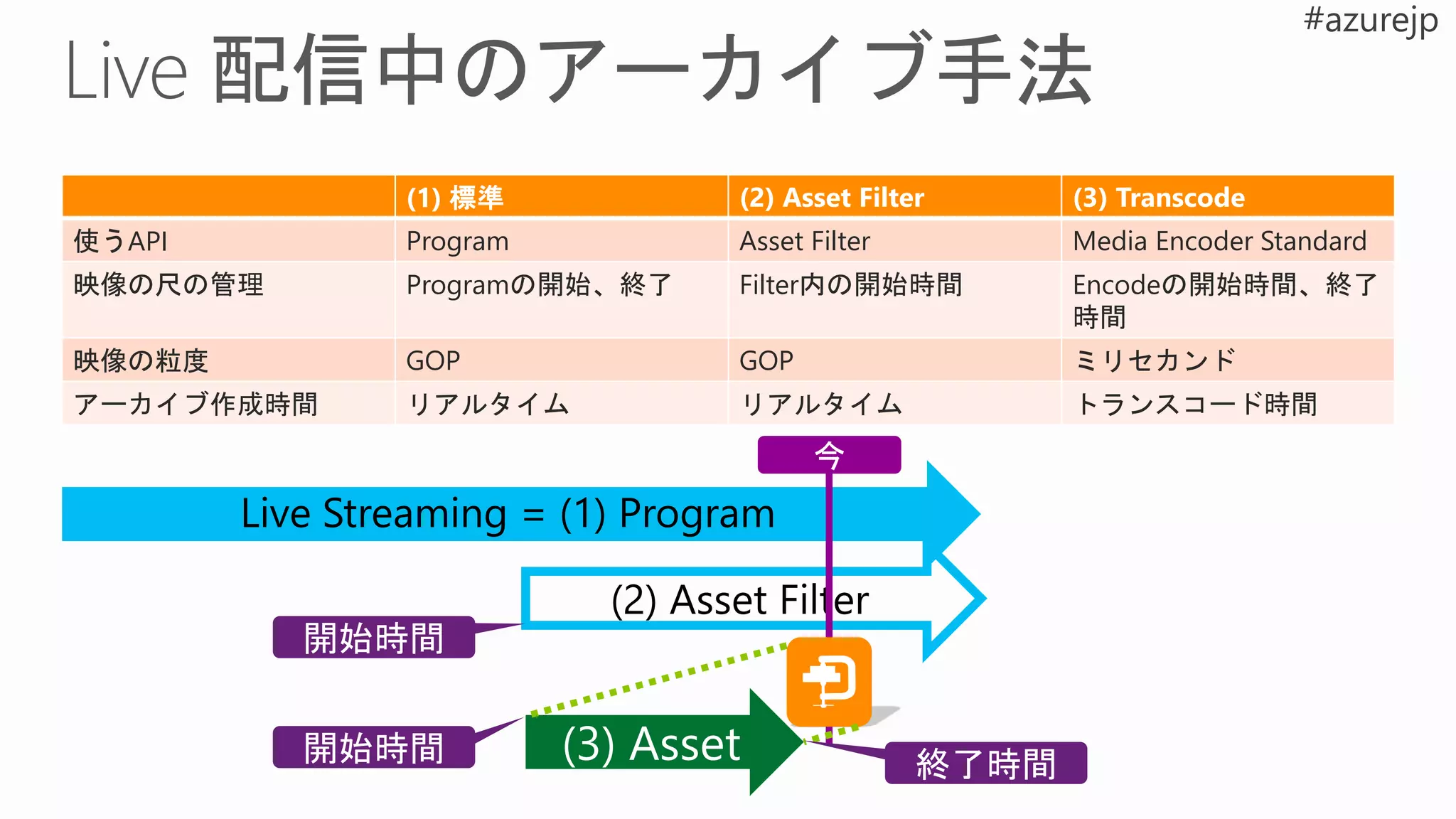 #azurejp

Live 配信中のアーカイブ手法

| | (1) 標準 | (2) Asset Filter | (3) Transcode |
|---|---|---|---|
| 使うAPI | Program | Asset Filter | Media Encoder Standard |
| 映像の尺の管理 | Programの開始、終了 | Filter内の開始時間 | Encodeの開始時間、終了時間 |
| 映像の粒度 | GOP | GOP | ミリセカンド |
| アーカイブ作成時間 | リアルタイム | リアルタイム | トランスコード時間 |

今

Live Streaming = (1) Program

(2) Asset Filter

開始時間

開始時間

(3) Asset

終了時間